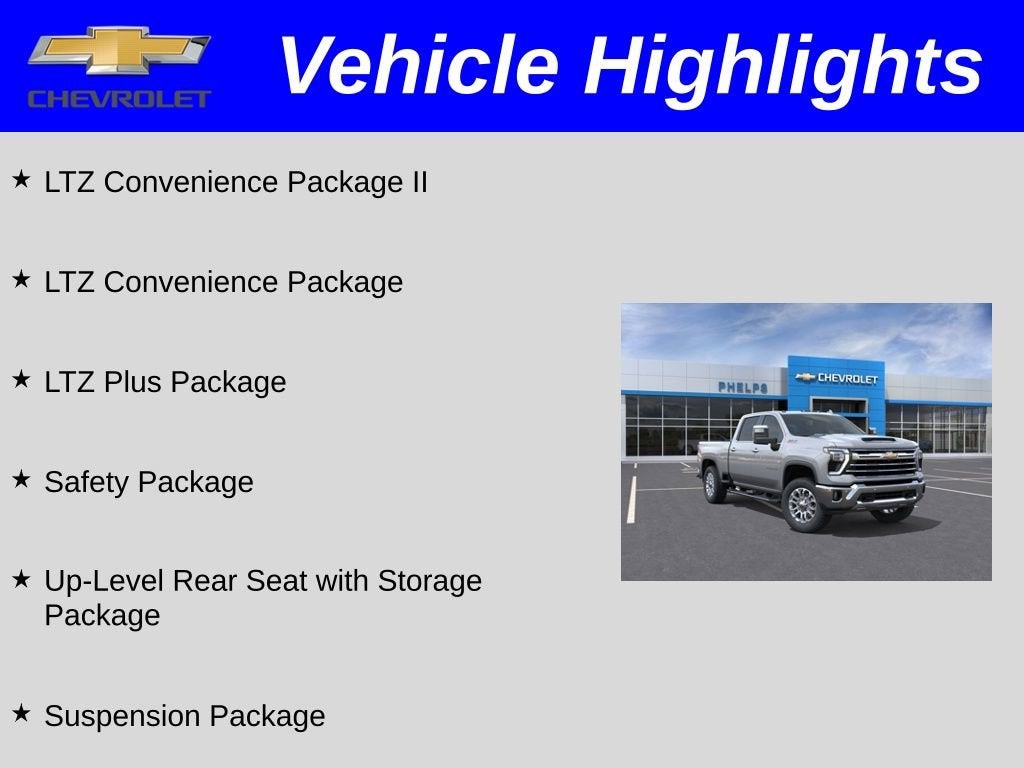 CHEVROLET

Vehicle Highlights

★ LTZ Convenience Package II

★ LTZ Convenience Package

★ LTZ Plus Package

★ Safety Package

★ Up-Level Rear Seat with Storage Package

★ Suspension Package

PHELPS

CHEVROLET